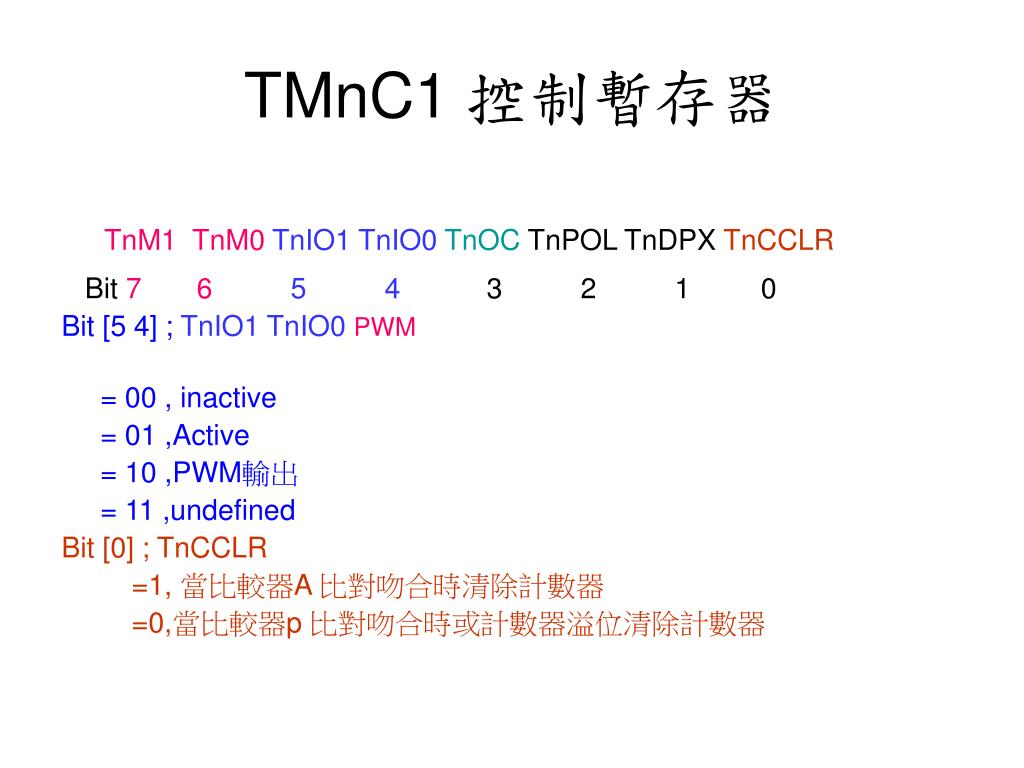 TMnC1 控制暫存器

TnM1 TnM0 TnIO1 TnIO0 TnOC TnPOL TnDPX TnCCLR

Bit 7 6 5 4 3 2 1 0

Bit [5 4] ; TnIO1 TnIO0 PWM

= 00 , inactive
= 01 ,Active
= 10 ,PWM輸出
= 11 ,undefined

Bit [0] ; TnCCLR
=1, 當比較器A 比對吻合時清除計數器
=0,當比較器p 比對吻合時或計數器溢位清除計數器